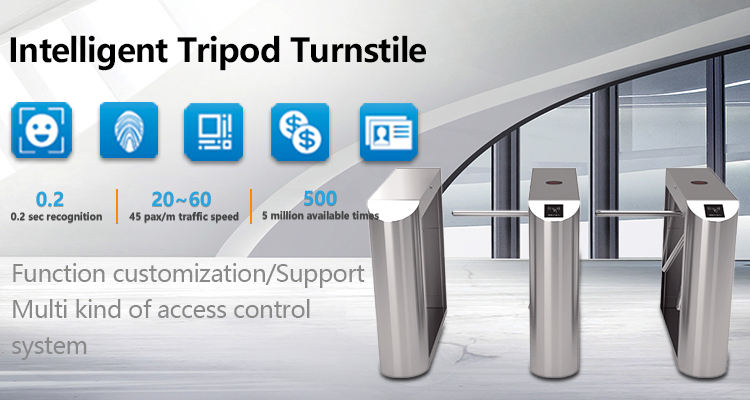 Intelligent Tripod Turnstile

0.2
0.2 sec recognition

20~60
45 pax/m traffic speed

500
5 million available times

Function customization/Support Multi kind of access control system